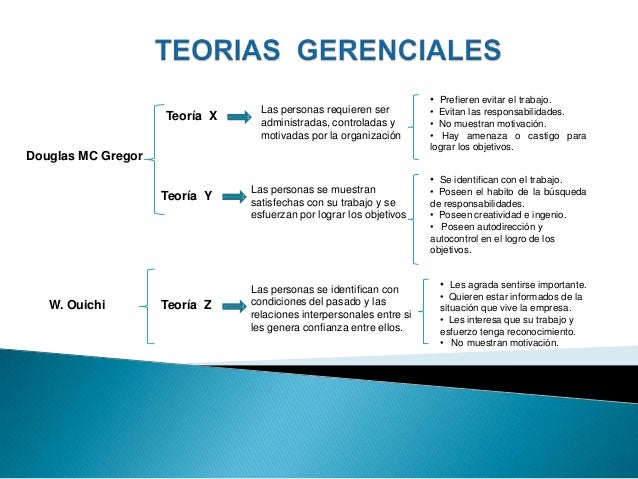 TEORIAS GERENCIALES

Douglas MC Gregor

Teoría X

Las personas requieren ser administradas, controladas y motivadas por la organización

• Prefieren evitar el trabajo.
• Evitan las responsabilidades.
• No muestran motivación.
• Hay amenaza o castigo para lograr los objetivos.

Teoría Y

Las personas se muestran satisfechas con su trabajo y se esfuerzan por lograr los objetivos

• Se identifican con el trabajo.
• Poseen el habito de la búsqueda de responsabilidades.
• Poseen creatividad e ingenio.
• Poseen autodirección y autocontrol en el logro de los objetivos.

W. Ouichi

Teoría Z

Las personas se identifican con condiciones del pasado y las relaciones interpersonales entre si les genera confianza entre ellos.

• Les agrada sentirse importante.
• Quieren estar informados de la situación que vive la empresa.
• Les interesa que su trabajo y esfuerzo tenga reconocimiento.
• No muestran motivación.